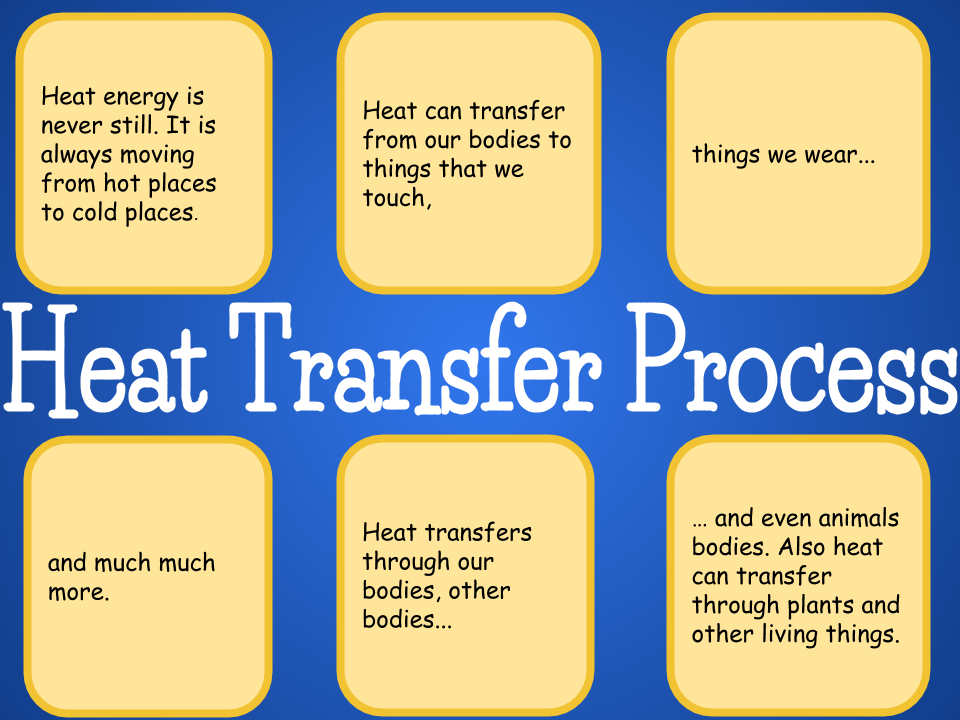 Heat energy is never still. It is always moving from hot places to cold places.

Heat can transfer from our bodies to things that we touch,

things we wear...

Heat Transfer Process

and much much more.

Heat transfers through our bodies, other bodies...

... and even animals bodies. Also heat can transfer through plants and other living things.